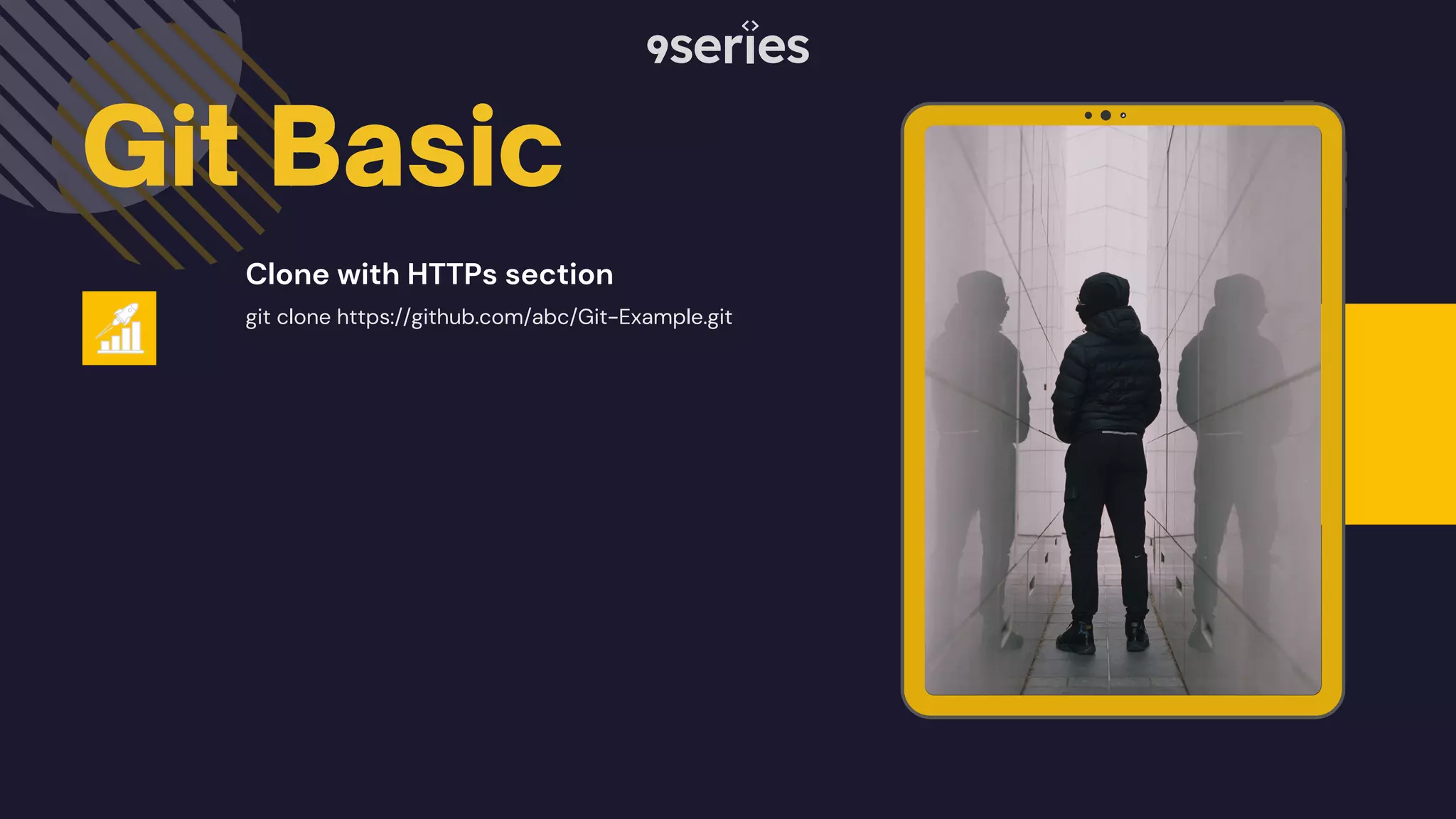 9series

Git Basic

Clone with HTTPs section

git clone https://github.com/abc/Git-Example.git